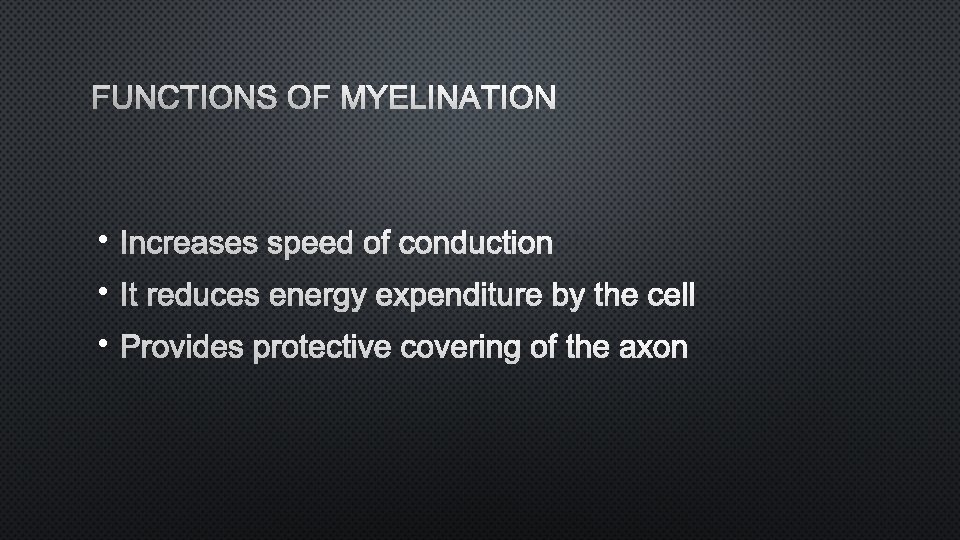 FUNCTIONS OF MYELINATION

• Increases speed of conduction
• It reduces energy expenditure by the cell
• Provides protective covering of the axon